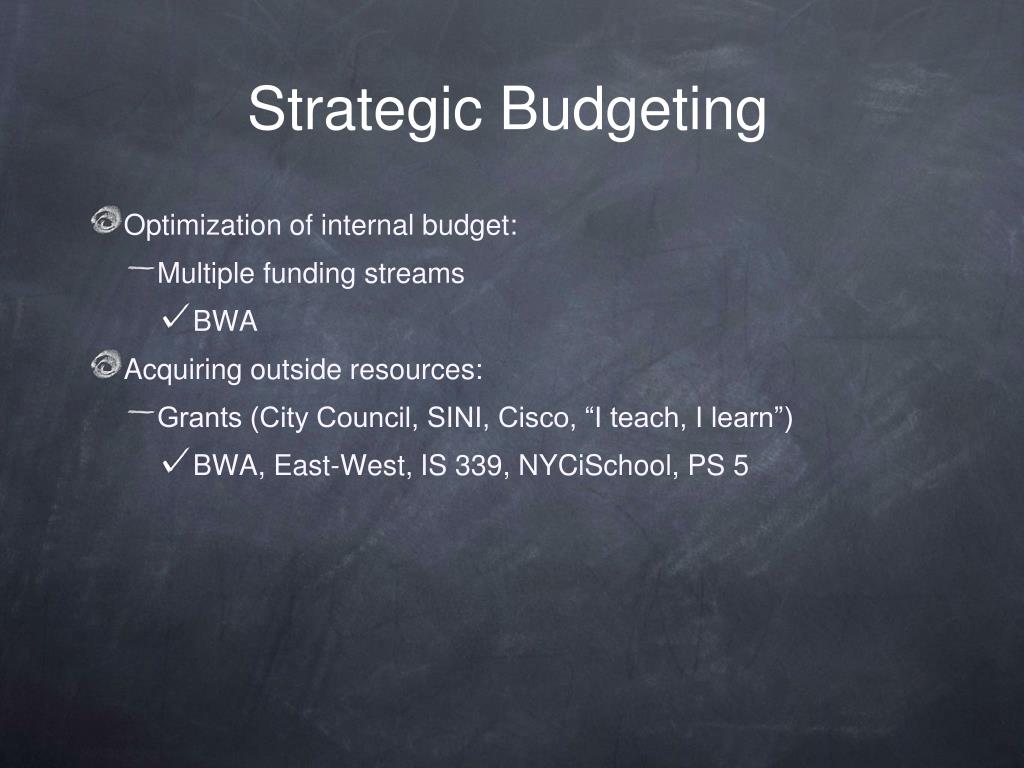 Strategic Budgeting

Optimization of internal budget:

– Multiple funding streams

✓ BWA

Acquiring outside resources:

– Grants (City Council, SINI, Cisco, “I teach, I learn”)

✓ BWA, East-West, IS 339, NYCiSchool, PS 5